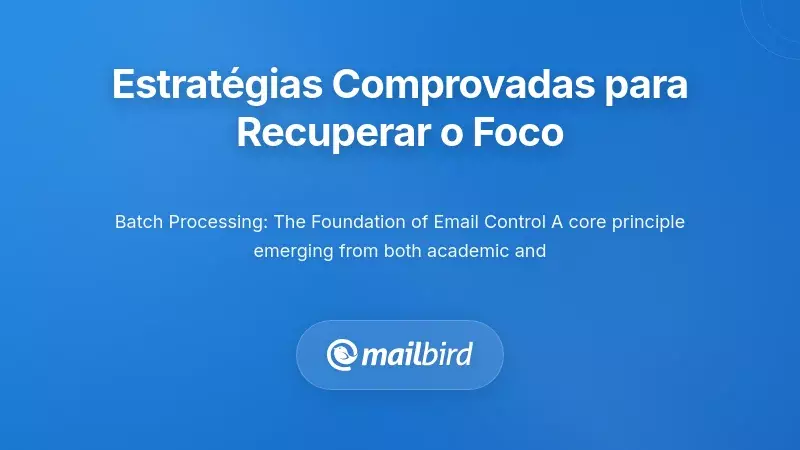 Estratégias Comprovadas para Recuperar o Foco

Batch Processing: The Foundation of Email Control A core principle emerging from both academic and

mailbird